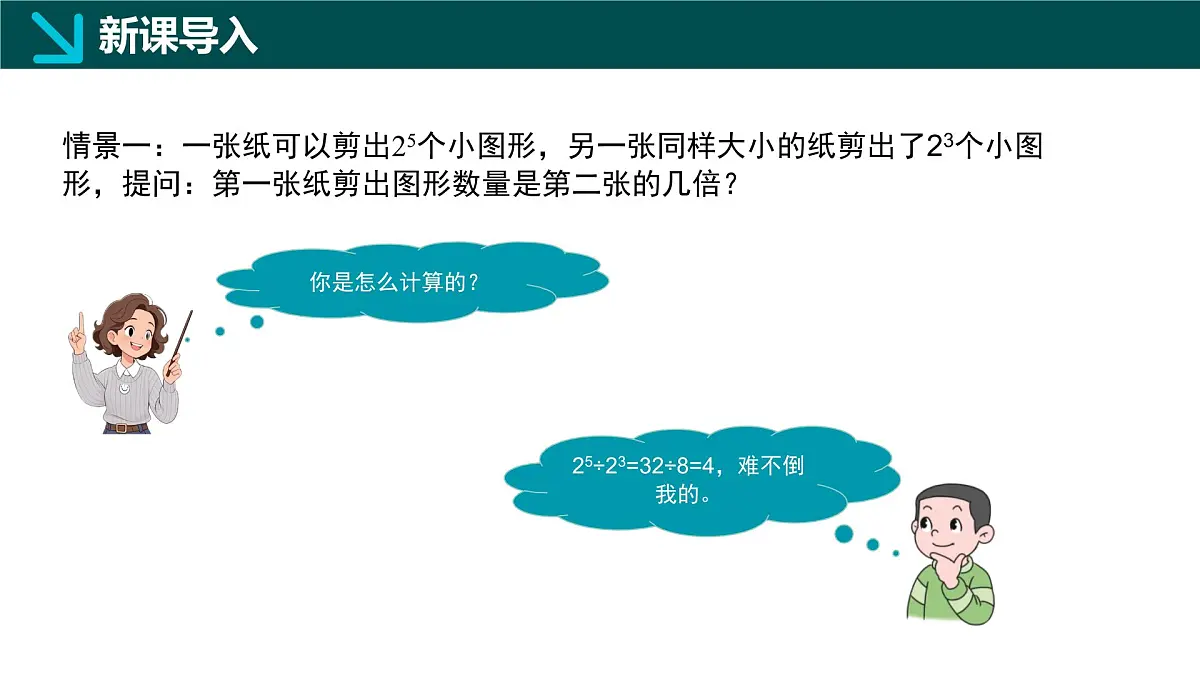 新课导入

情景一：一张纸可以剪出$2^5$个小图形，另一张同样大小的纸剪出了$2^3$个小图形，提问：第一张纸剪出图形数量是第二张的几倍？

你是怎么计算的？

$2^5÷2^3=32÷8=4$，难不倒我的。